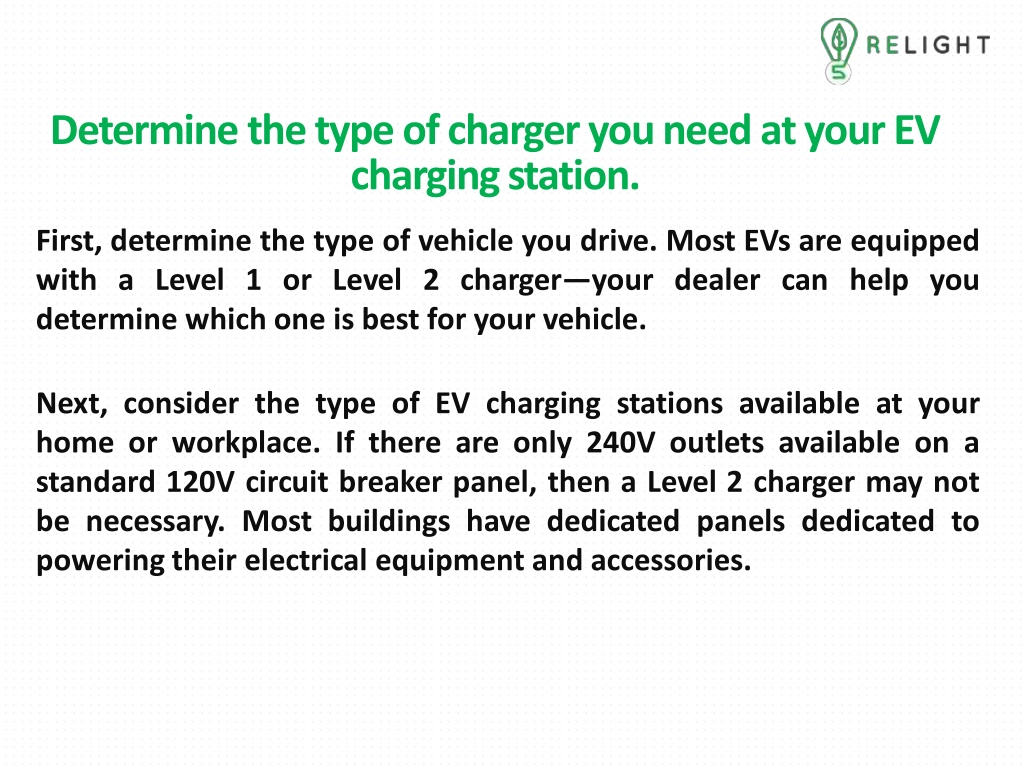 RELIGHT

Determine the type of charger you need at your EV charging station.

First, determine the type of vehicle you drive. Most EVs are equipped with a Level 1 or Level 2 charger—your dealer can help you determine which one is best for your vehicle.

Next, consider the type of EV charging stations available at your home or workplace. If there are only 240V outlets available on a standard 120V circuit breaker panel, then a Level 2 charger may not be necessary. Most buildings have dedicated panels dedicated to powering their electrical equipment and accessories.